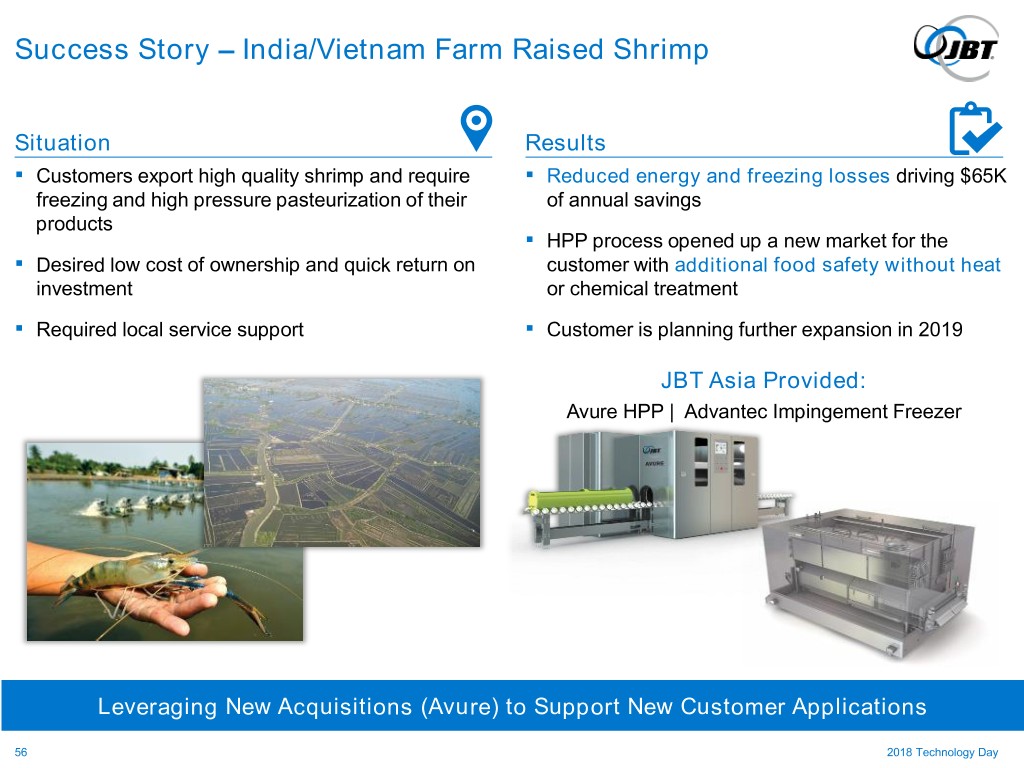 Success Story – India/Vietnam Farm Raised Shrimp

JBT

Situation

▪ Customers export high quality shrimp and require freezing and high pressure pasteurization of their products

▪ Desired low cost of ownership and quick return on investment

▪ Required local service support

Results

▪ Reduced energy and freezing losses driving $65K of annual savings

▪ HPP process opened up a new market for the customer with additional food safety without heat or chemical treatment

▪ Customer is planning further expansion in 2019

JBT Asia Provided:

Avure HPP | Advantec Impingement Freezer

JBT
AVURE

Leveraging New Acquisitions (Avure) to Support New Customer Applications

56

2018 Technology Day